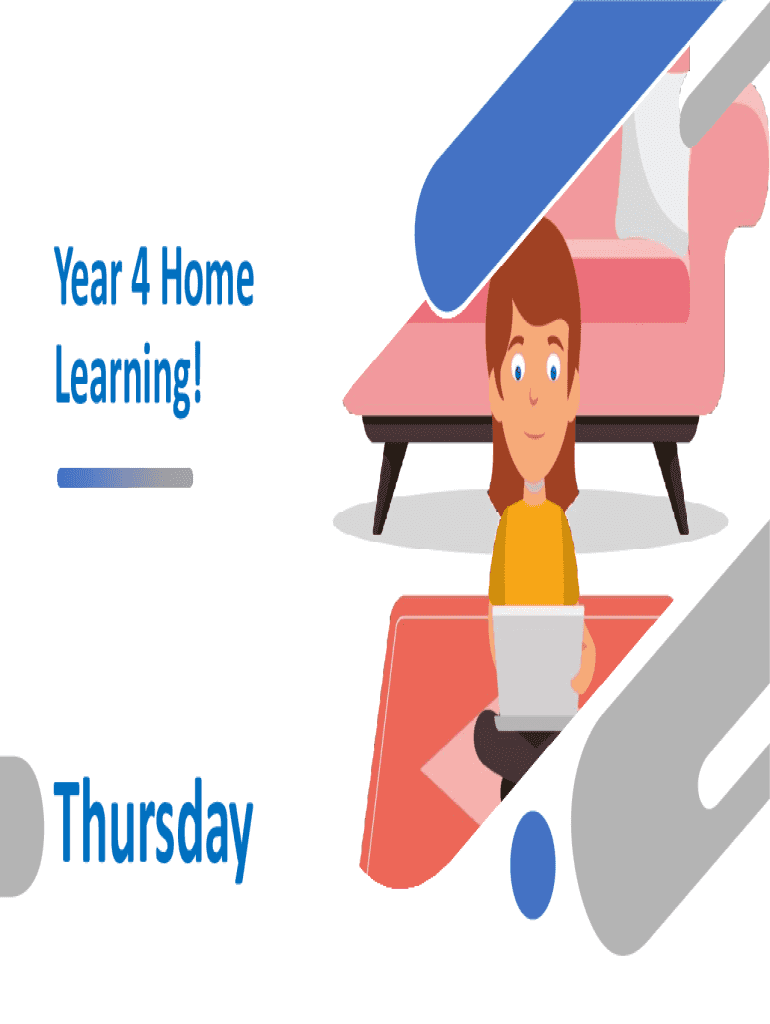 Year 4 Home Learning!

Thursday